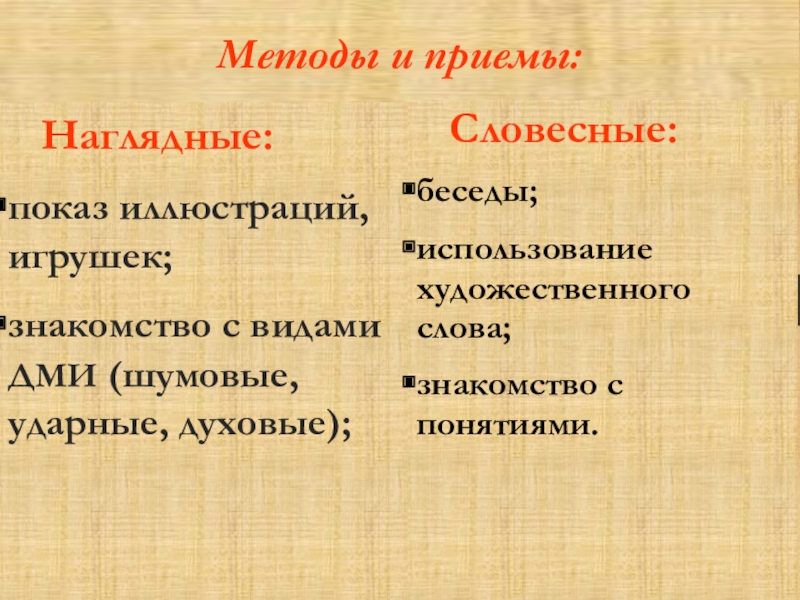 Методы и приемы:

Наглядные:

показ иллюстраций, игрушек;

знакомство с видами ДМИ (шумовые, ударные, духовые);

Словесные:

беседы;

использование художественного слова;

знакомство с понятиями.